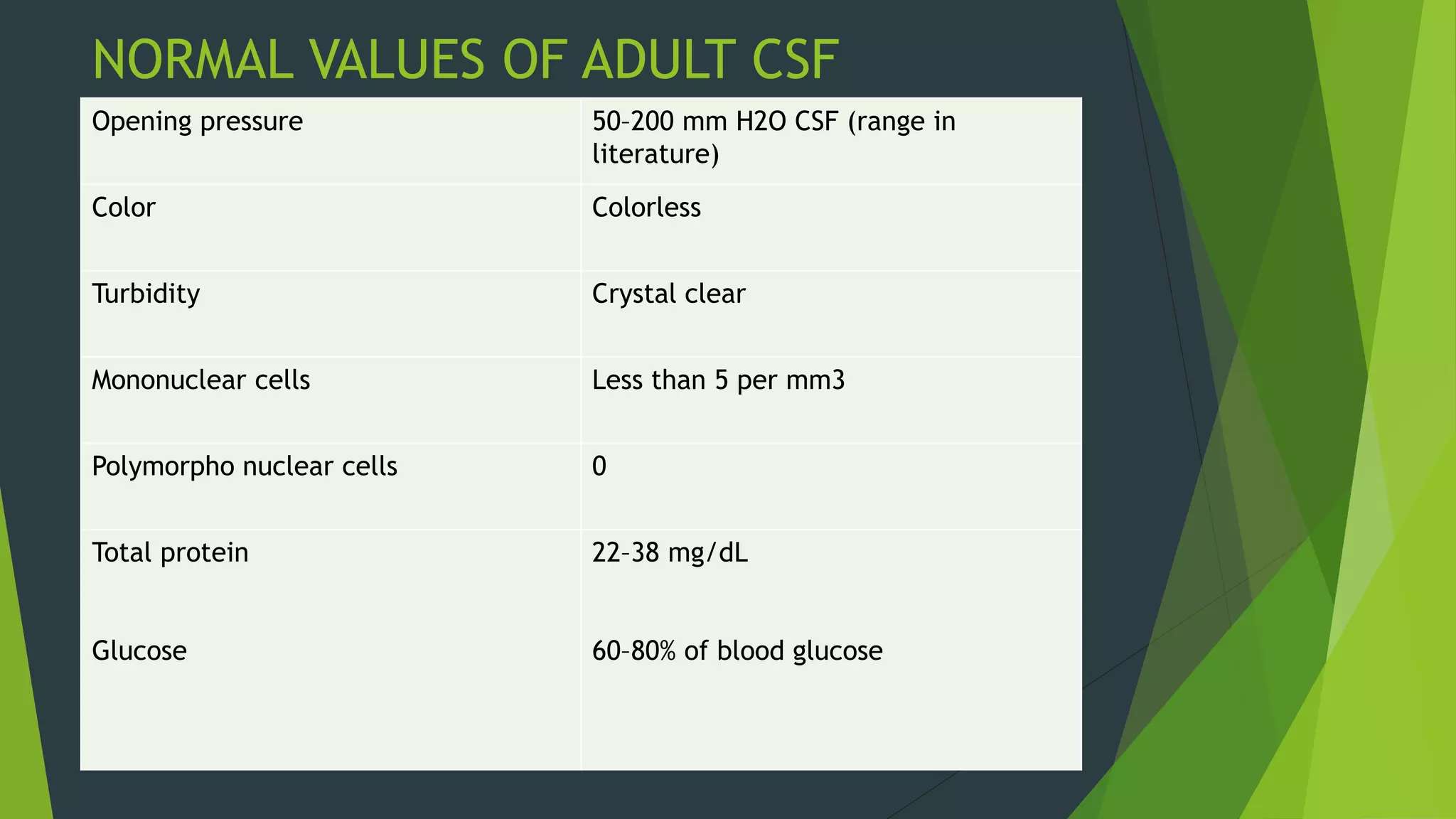 NORMAL VALUES OF ADULT CSF

| Opening pressure | 50–200 mm H2O CSF (range in literature) |
|---|---|
| Color | Colorless |
| Turbidity | Crystal clear |
| Mononuclear cells | Less than 5 per mm3 |
| Polymorpho nuclear cells | 0 |
| Total protein | 22–38 mg/dL |
| Glucose | 60–80% of blood glucose |